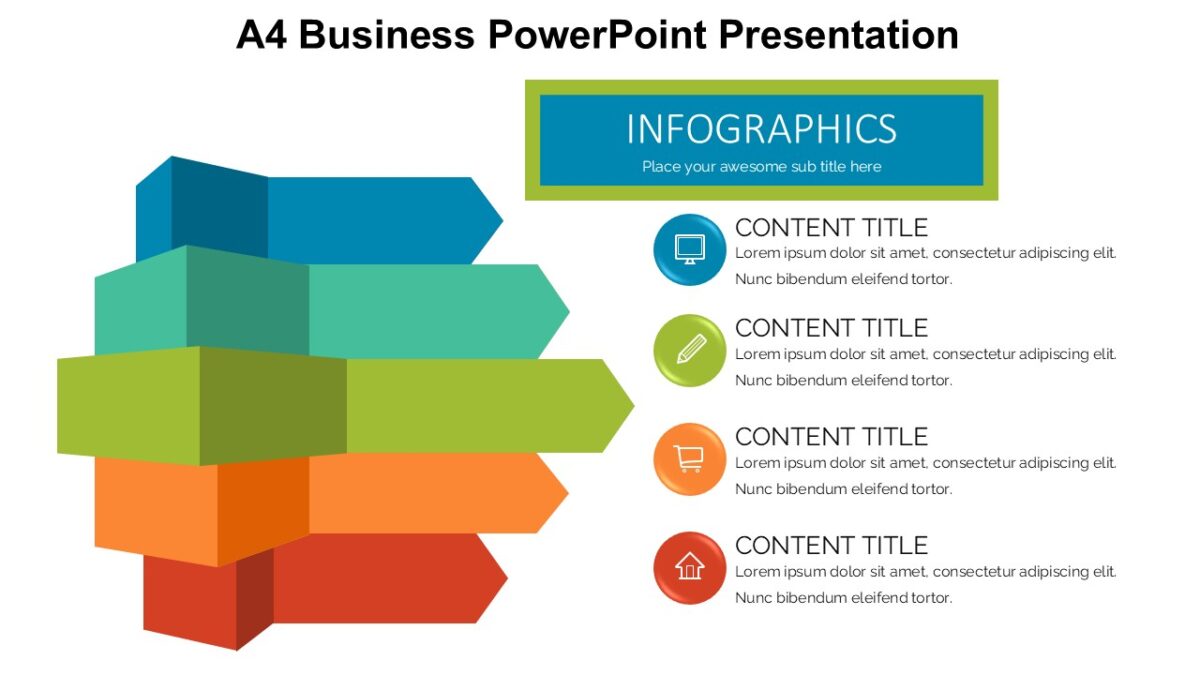 A4 Business PowerPoint Presentation

INFOGRAPHICS
Place your awesome sub title here

CONTENT TITLE
Lorem ipsum dolor sit amet, consectetur adipiscing elit. Nunc bibendum eleifend tortor.

CONTENT TITLE
Lorem ipsum dolor sit amet, consectetur adipiscing elit. Nunc bibendum eleifend tortor.

CONTENT TITLE
Lorem ipsum dolor sit amet, consectetur adipiscing elit. Nunc bibendum eleifend tortor.

CONTENT TITLE
Lorem ipsum dolor sit amet, consectetur adipiscing elit. Nunc bibendum eleifend tortor.